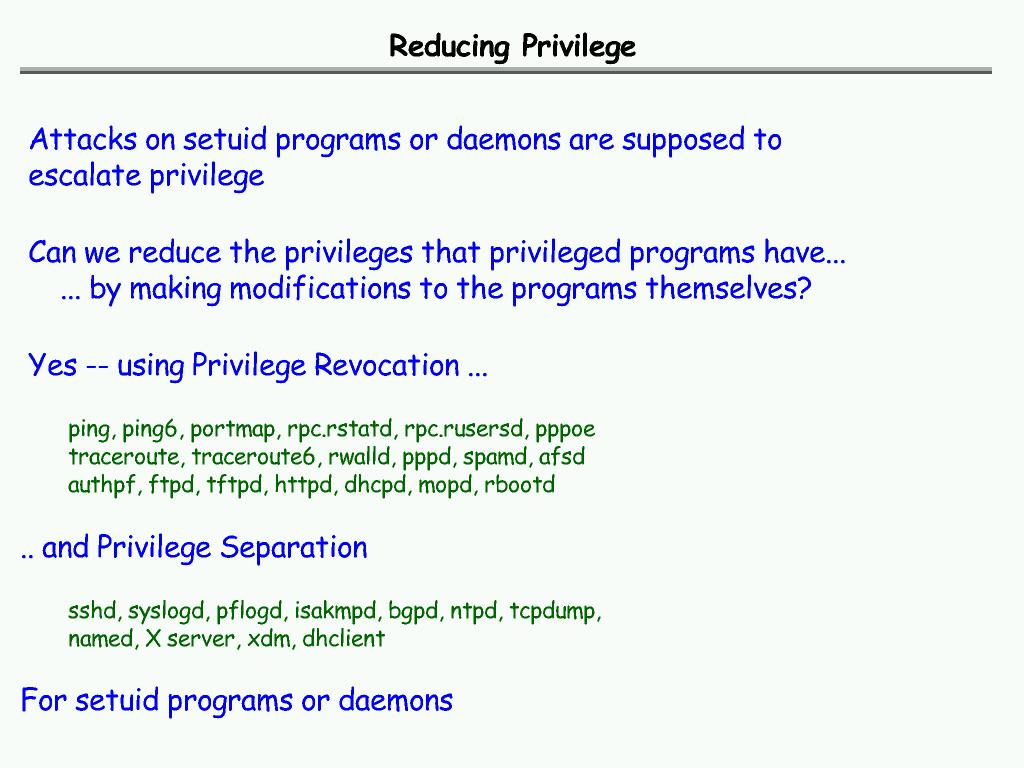 Reducing Privilege

Attacks on setuid programs or daemons are supposed to escalate privilege

Can we reduce the privileges that privileged programs have...
... by making modifications to the programs themselves?

Yes -- using Privilege Revocation ...

ping, ping6, portmap, rpc.rstatd, rpc.rusersd, pppoe
traceroute, traceroute6, rwalld, pppd, spamd, afsd
authpf, ftpd, tftpd, httpd, dhcpd, mopd, rbootd

.. and Privilege Separation

sshd, syslogd, pflogd, isakmpd, bgpd, ntpd, tcpdump,
named, X server, xdm, dhclient

For setuid programs or daemons